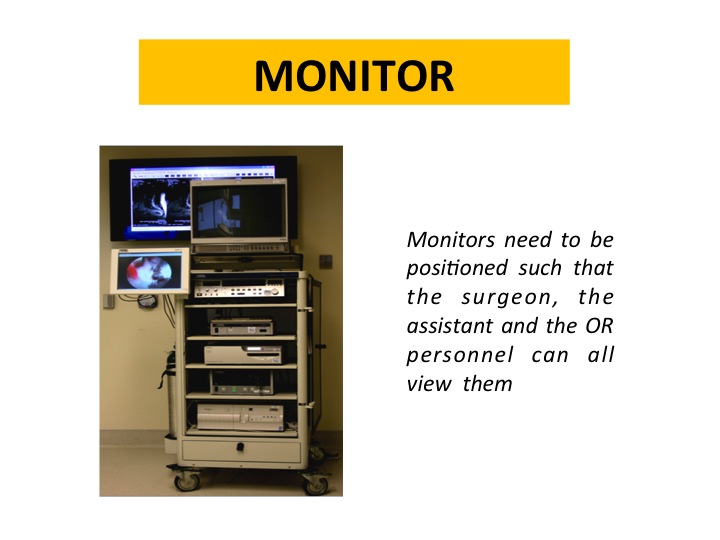 MONITOR

Monitors need to be positioned such that the surgeon, the assistant and the OR personnel can all view them